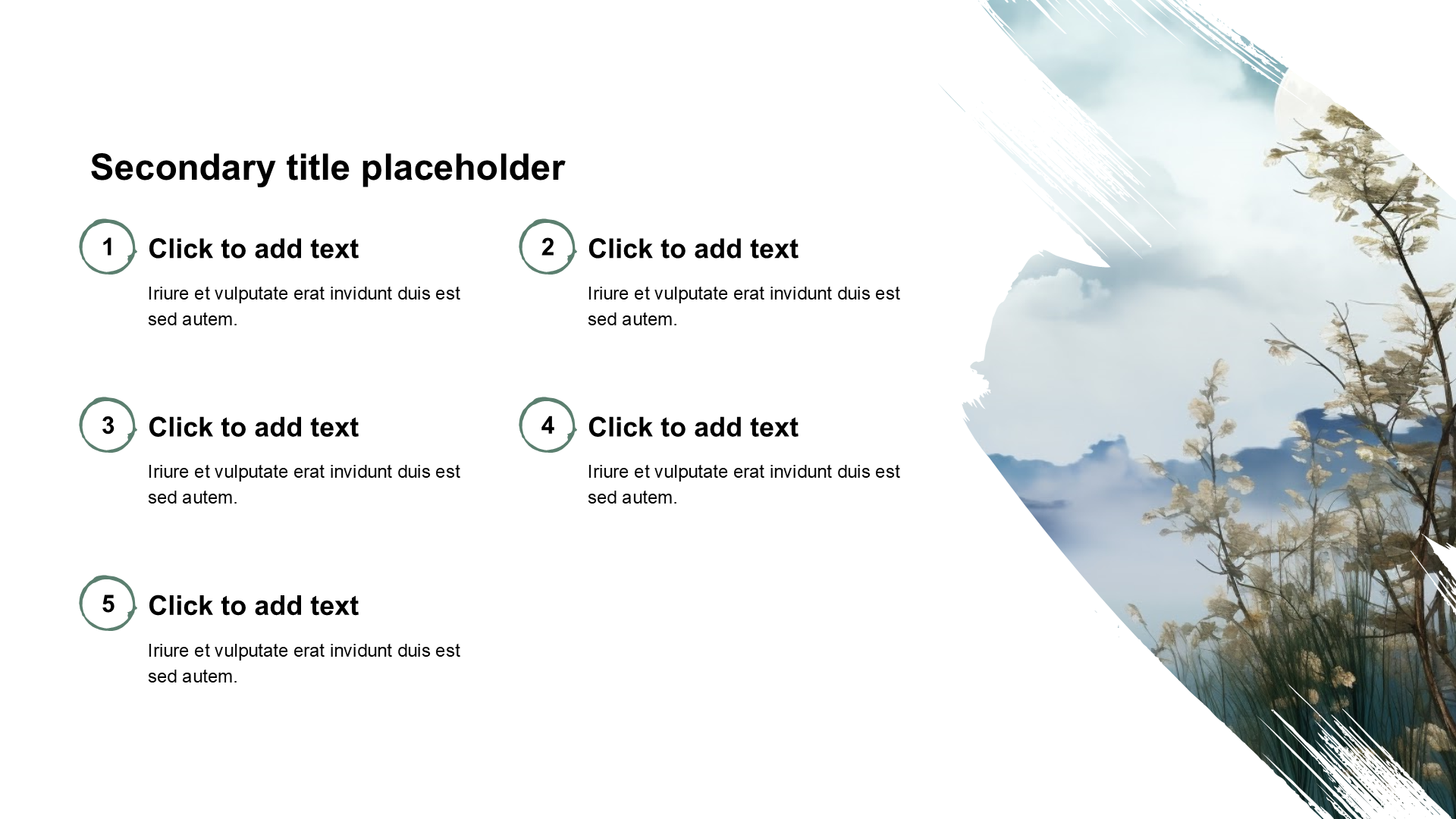 Secondary title placeholder

1
Click to add text
Iriure et vulputate erat invidunt duis est sed autem.

2
Click to add text
Iriure et vulputate erat invidunt duis est sed autem.

3
Click to add text
Iriure et vulputate erat invidunt duis est sed autem.

4
Click to add text
Iriure et vulputate erat invidunt duis est sed autem.

5
Click to add text
Iriure et vulputate erat invidunt duis est sed autem.